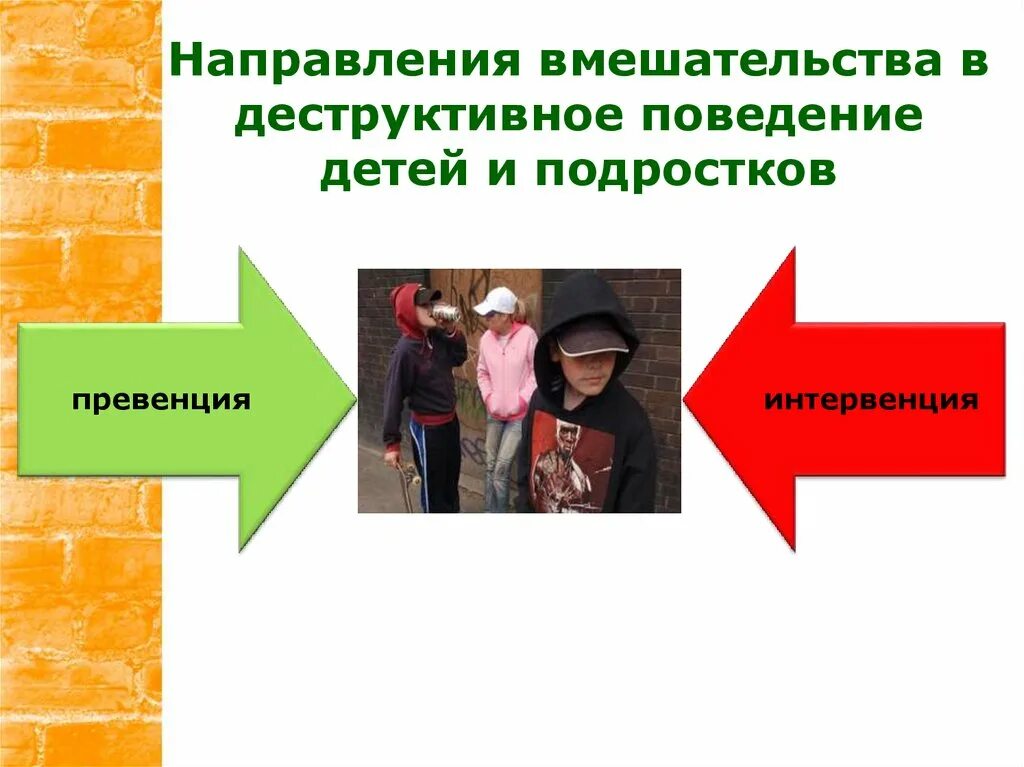 Направления вмешательства в деструктивное поведение детей и подростков

превенция

интервенция